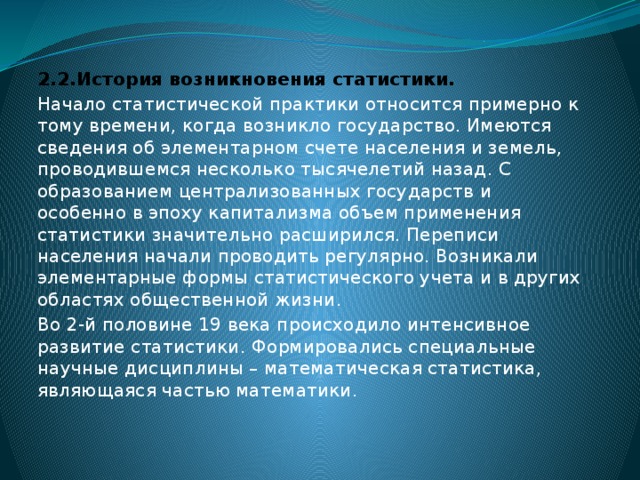 2.2.История возникновения статистики.

Начало статистической практики относится примерно к тому времени, когда возникло государство. Имеются сведения об элементарном счете населения и земель, проводившемся несколько тысячелетий назад. С образованием централизованных государств и особенно в эпоху капитализма объем применения статистики значительно расширился. Переписи населения начали проводить регулярно. Возникали элементарные формы статистического учета и в других областях общественной жизни.

Во 2-й половине 19 века происходило интенсивное развитие статистики. Формировались специальные научные дисциплины – математическая статистика, являющаяся частью математики.